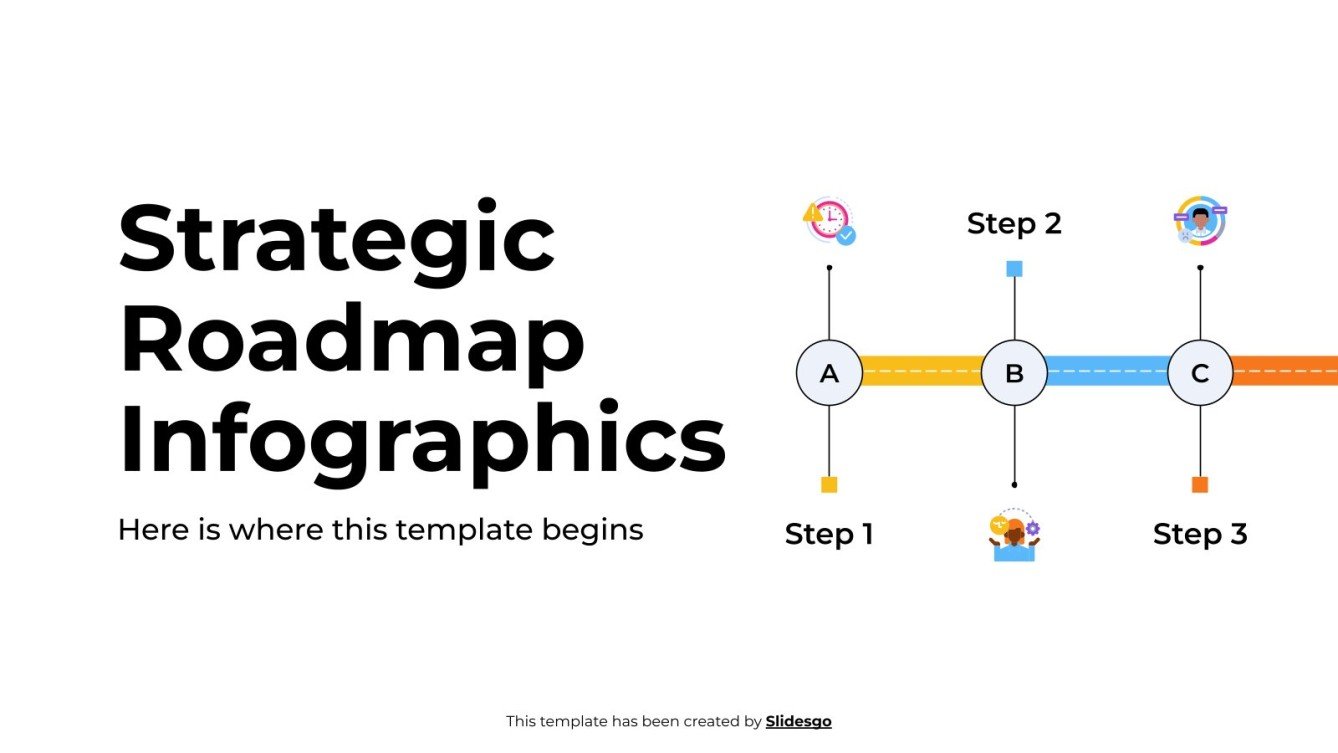 Strategic Roadmap Infographics

Here is where this template begins

Step 2

A

B

C

Step 1

Step 3

This template has been created by Slidesgo